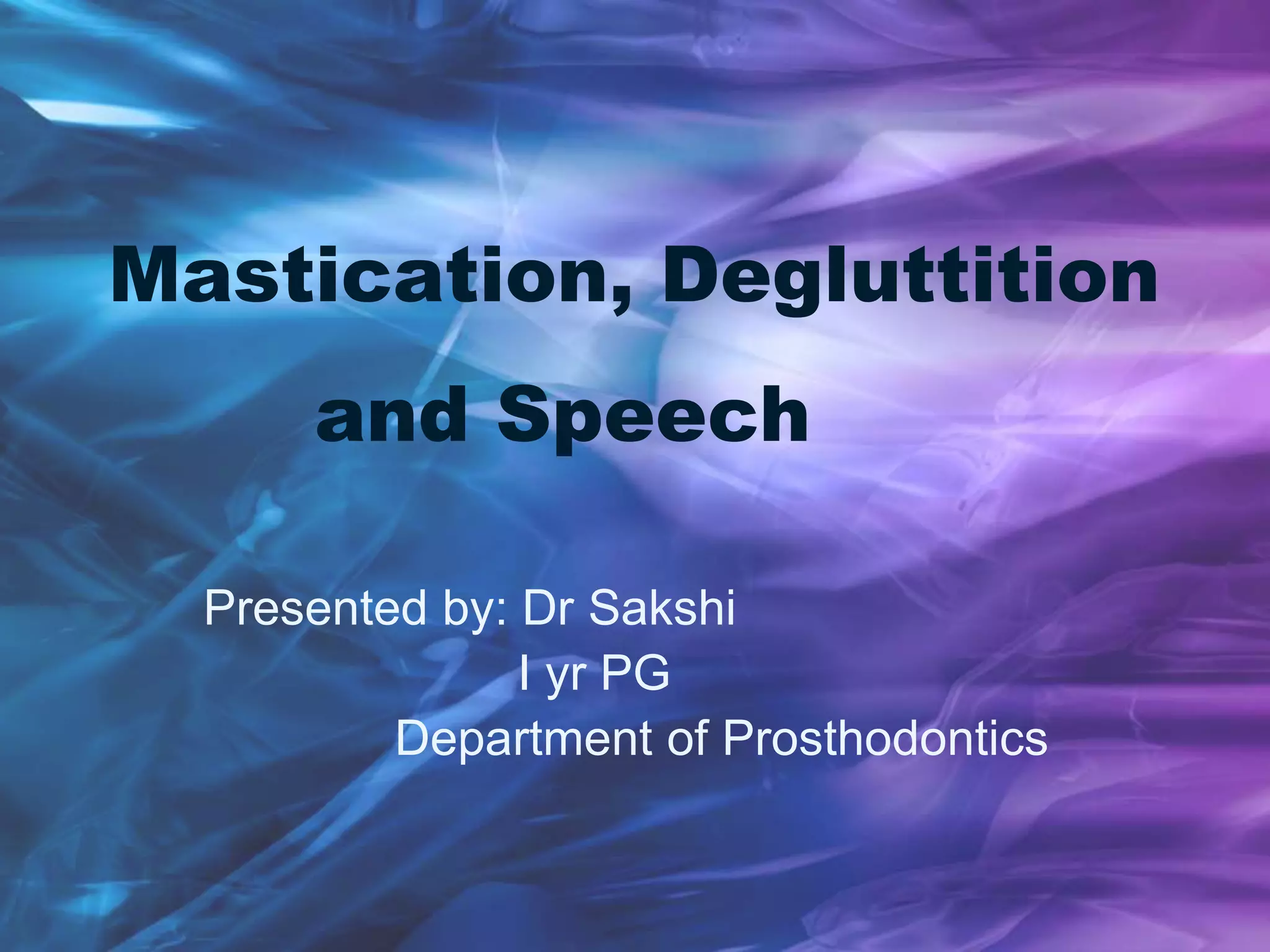 Mastication, Degluttition and Speech

Presented by: Dr Sakshi
I yr PG
Department of Prosthodontics